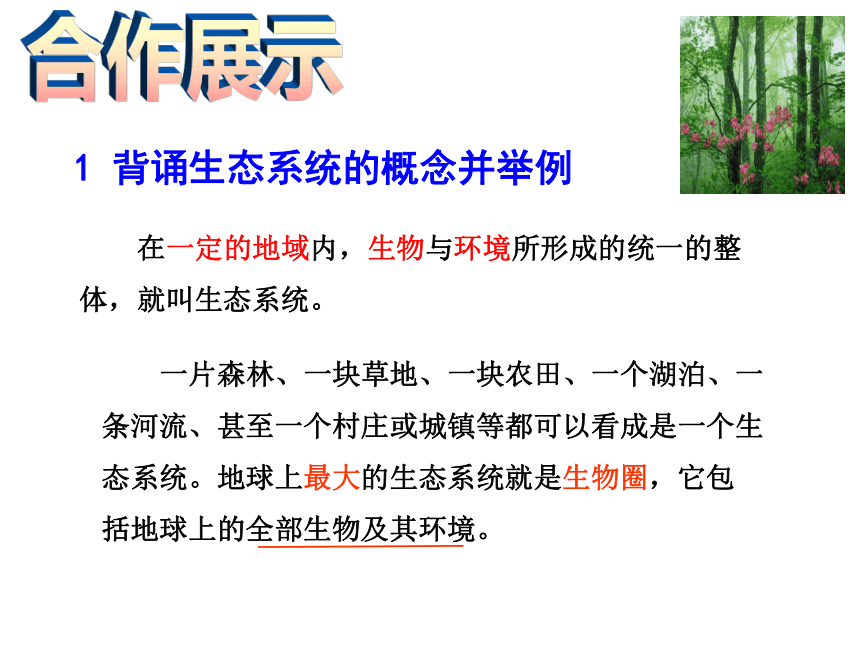 合作展示

1 背诵生态系统的概念并举例

在一定的地域内，生物与环境所形成的统一的整体，就叫生态系统。

一片森林、一块草地、一块农田、一个湖泊、一条河流、甚至一个村庄或城镇等都可以看成是一个生态系统。地球上最大的生态系统就是生物圈，它包括地球上的全部生物及其环境。